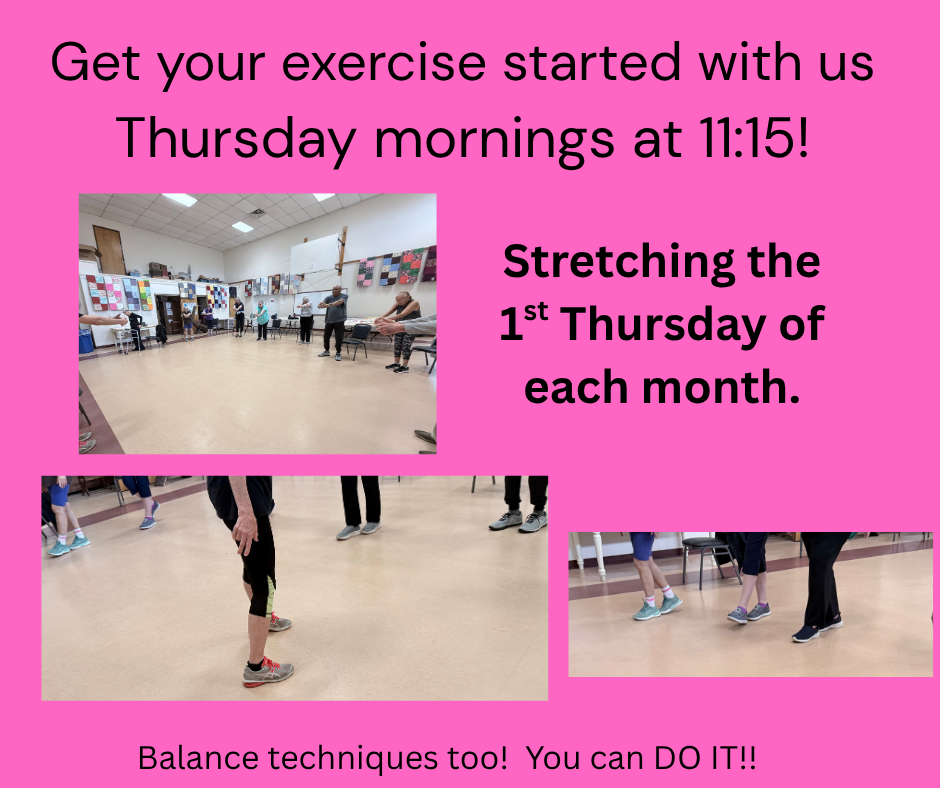 Get your exercise started with us Thursday mornings at 11:15!

Stretching the 1$^{st}$ Thursday of each month.

Balance techniques too! You can DO IT!!